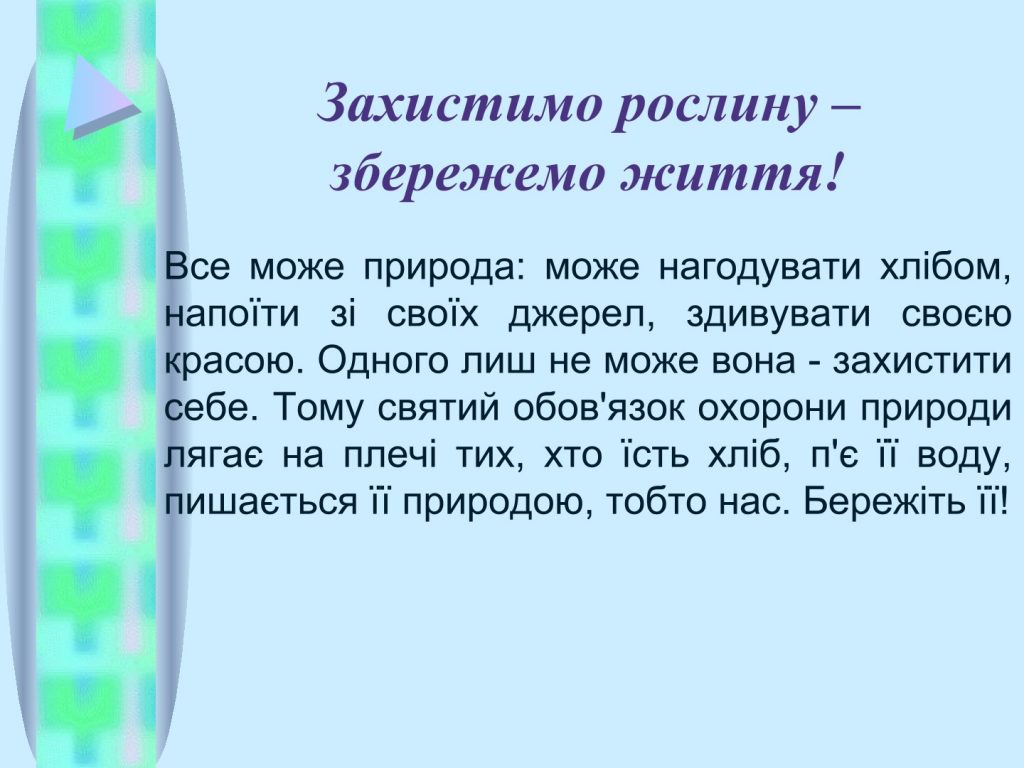 Захистимо рослину – збережемо життя!

Все може природа: може нагодувати хлібом, напоїти зі своїх джерел, здивувати своєю красою. Одного лиш не може вона - захистити себе. Тому святий обов'язок охорони природи лягає на плечі тих, хто їсть хліб, п'є її воду, пишається її природою, тобто нас. Бережіть її!